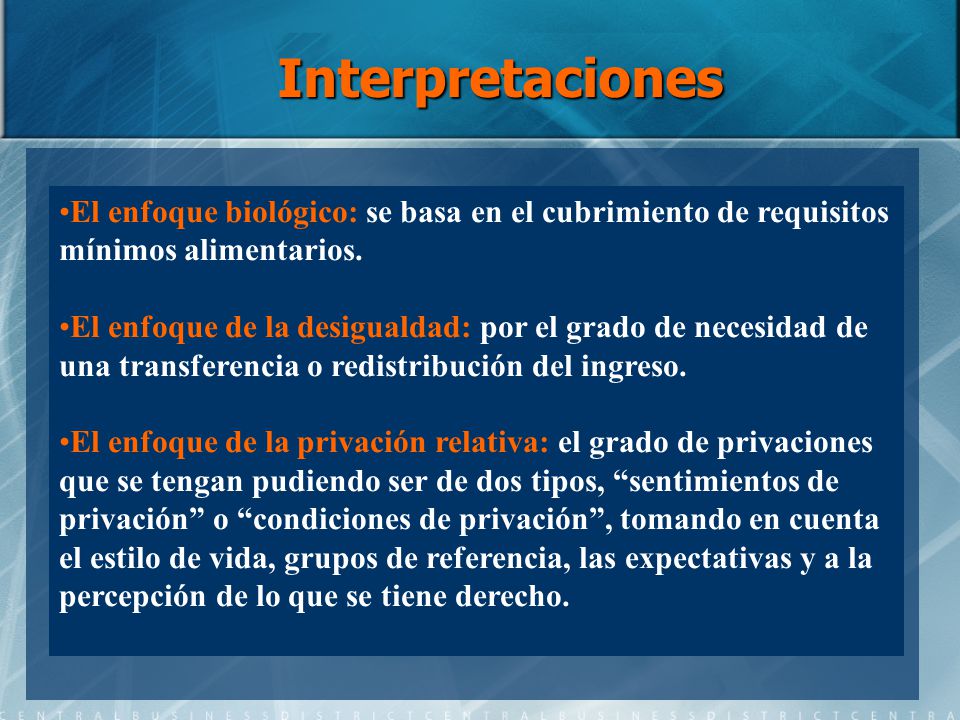 Interpretaciones

•El enfoque biológico: se basa en el cubrimiento de requisitos mínimos alimentarios.

•El enfoque de la desigualdad: por el grado de necesidad de una transferencia o redistribución del ingreso.

•El enfoque de la privación relativa: el grado de privaciones que se tengan pudiendo ser de dos tipos, “sentimientos de privación” o “condiciones de privación”, tomando en cuenta el estilo de vida, grupos de referencia, las expectativas y a la percepción de lo que se tiene derecho.

CENTRALBUSINESSDISTRICTCENTRALBUSINESSDISTRICTCENTRA